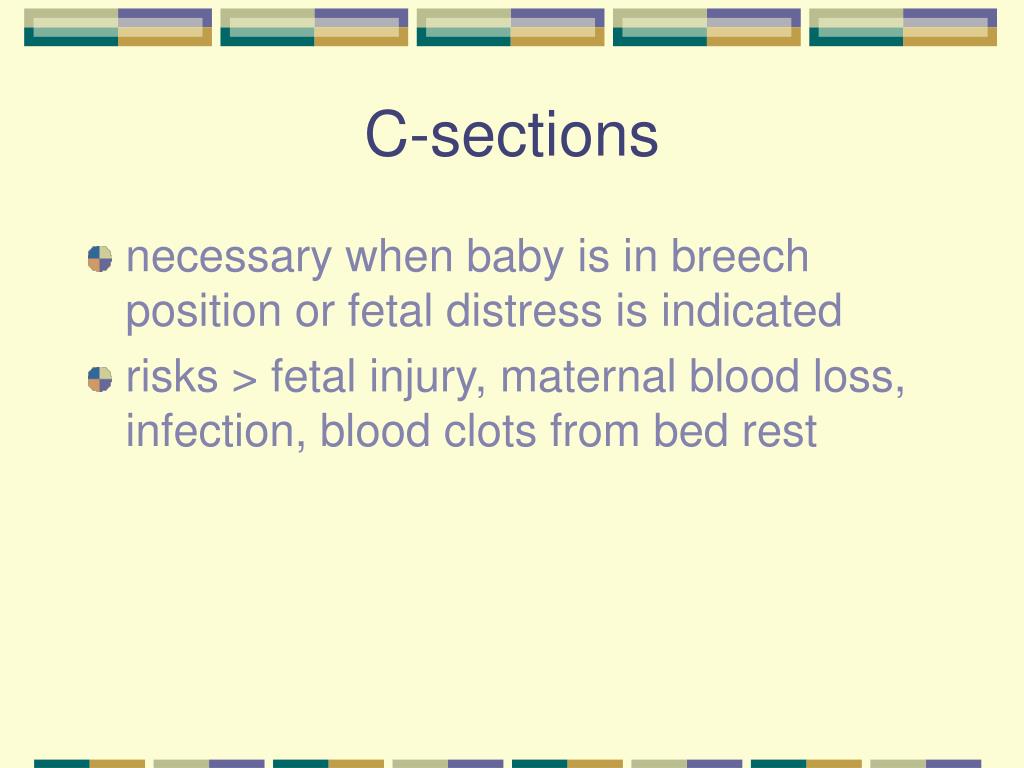 C-sections

necessary when baby is in breech position or fetal distress is indicated

risks > fetal injury, maternal blood loss, infection, blood clots from bed rest